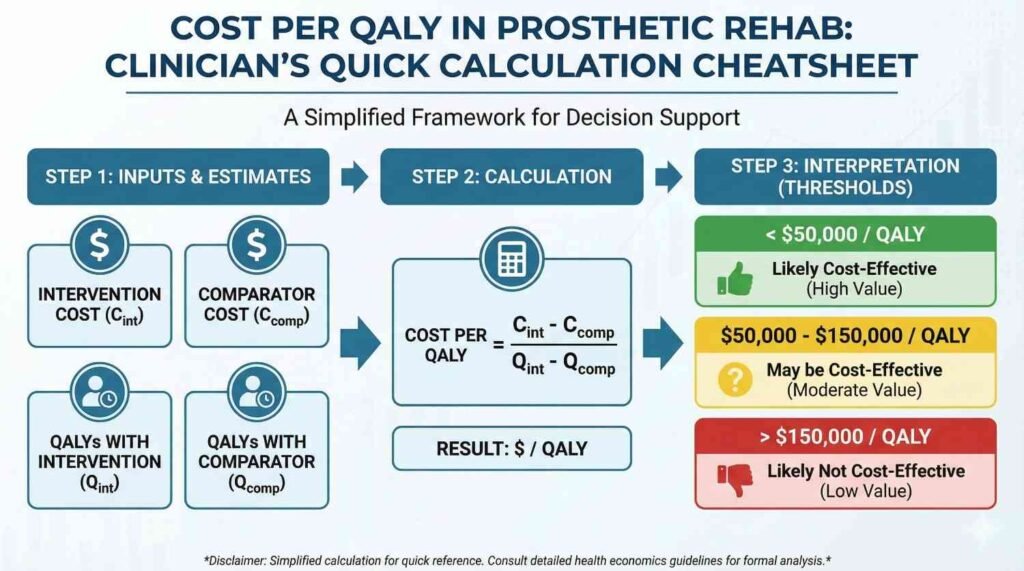 COST PER QALY IN PROSTHETIC REHAB: CLINICIAN'S QUICK CALCULATION CHEATSHEET

A Simplified Framework for Decision Support

STEP 1: INPUTS & ESTIMATES

INTERVENTION COST ($C_{int}$)

COMPARATOR COST ($C_{comp}$)

QALYs WITH INTERVENTION ($Q_{int}$)

QALYs WITH COMPARATOR ($Q_{comp}$)

STEP 2: CALCULATION

COST PER QALY $= \frac{C_{int} - C_{comp}}{Q_{int} - Q_{comp}}$

RESULT: $ / QALY

STEP 3: INTERPRETATION (THRESHOLDS)

< $50,000 / QALY
Likely Cost-Effective
(High Value)

$50,000 - $150,000 / QALY
May be Cost-Effective
(Moderate Value)

> $150,000 / QALY
Likely Not Cost-Effective
(Low Value)

*Disclaimer: Simplified calculation for quick reference. Consult detailed health economics guidelines for formal analysis.*